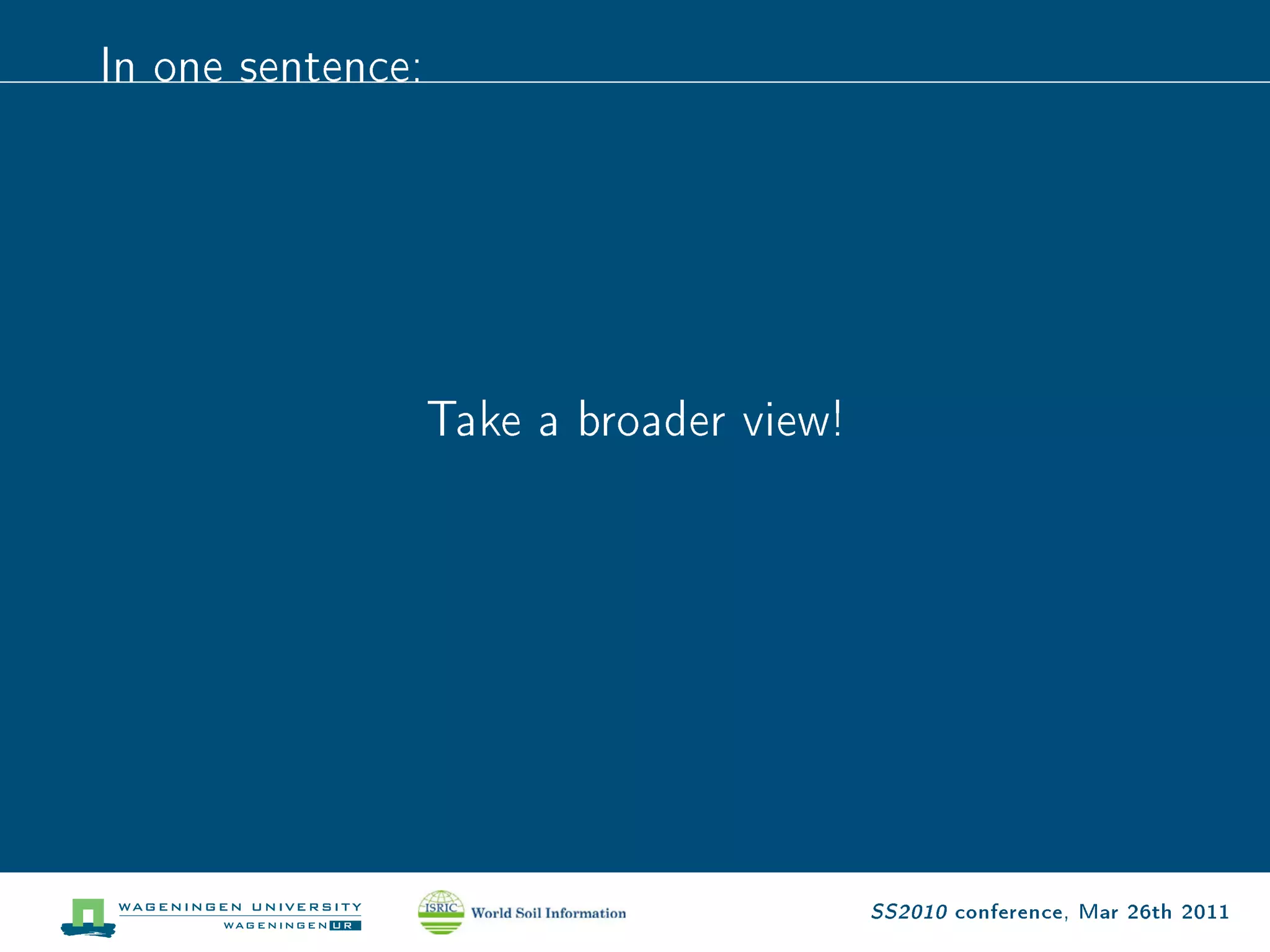 In one sentence:

Take a broader view!

WAGENINGEN UNIVERSITY
WAGENINGEN UR

ISRIC World Soil Information

SS2010 conference, Mar 26th 2011